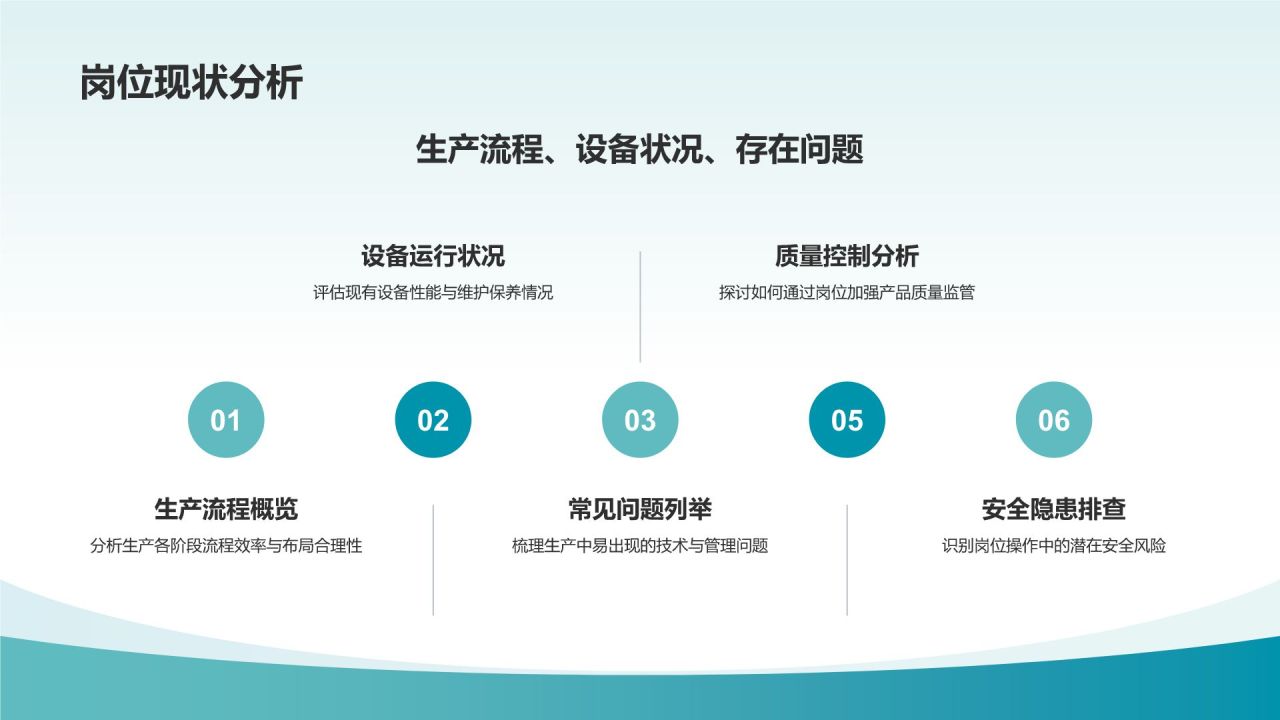 岗位现状分析

生产流程、设备状况、存在问题

设备运行状况
评估现有设备性能与维护保养情况

质量控制分析
探讨如何通过岗位加强产品质量监管

01

02

03

05

06

生产流程概览
分析生产各阶段流程效率与布局合理性

常见问题列举
梳理生产中易出现的技术与管理问题

安全隐患排查
识别岗位操作中的潜在安全风险